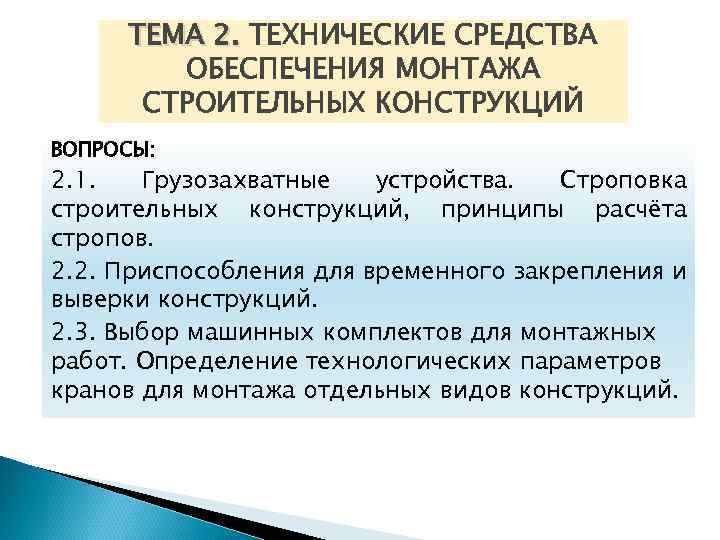 ТЕМА 2. ТЕХНИЧЕСКИЕ СРЕДСТВА ОБЕСПЕЧЕНИЯ МОНТАЖА СТРОИТЕЛЬНЫХ КОНСТРУКЦИЙ

ВОПРОСЫ:

2.1. Грузозахватные устройства. Строповка строительных конструкций, принципы расчёта стропов.

2.2. Приспособления для временного закрепления и выверки конструкций.

2.3. Выбор машинных комплектов для монтажных работ. Определение технологических параметров кранов для монтажа отдельных видов конструкций.